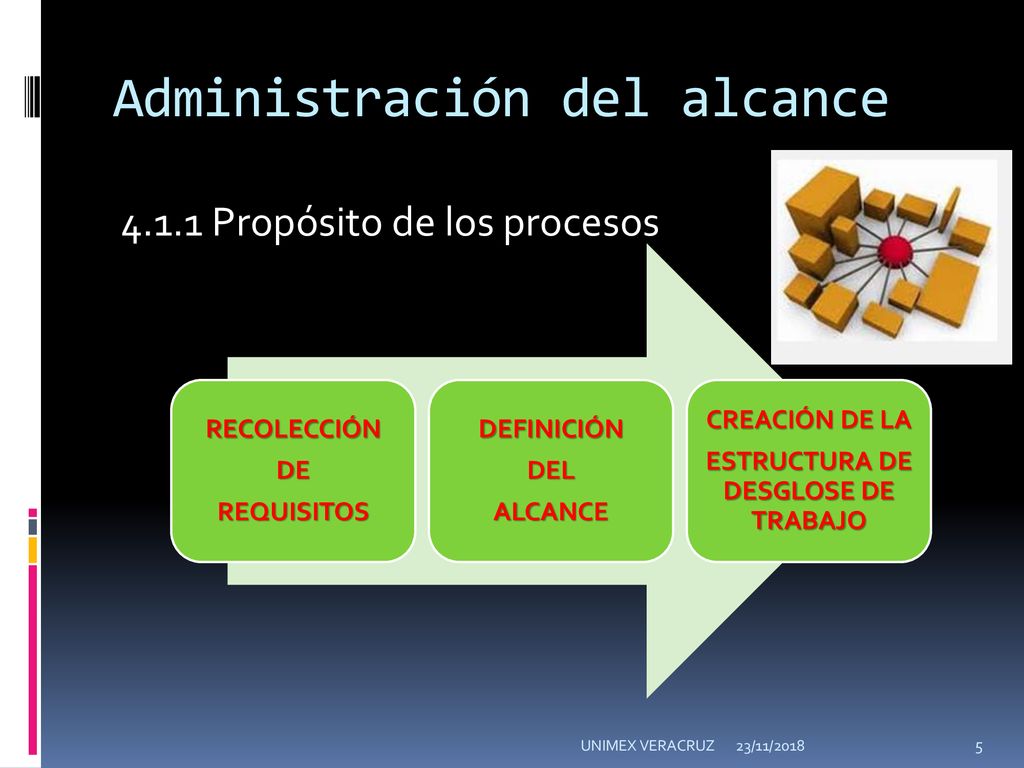 Administración del alcance

4.1.1 Propósito de los procesos

RECOLECCIÓN DE REQUISITOS

DEFINICIÓN DEL ALCANCE

CREACIÓN DE LA ESTRUCTURA DE DESGLOSE DE TRABAJO

UNIMEX VERACRUZ 23/11/2018 5